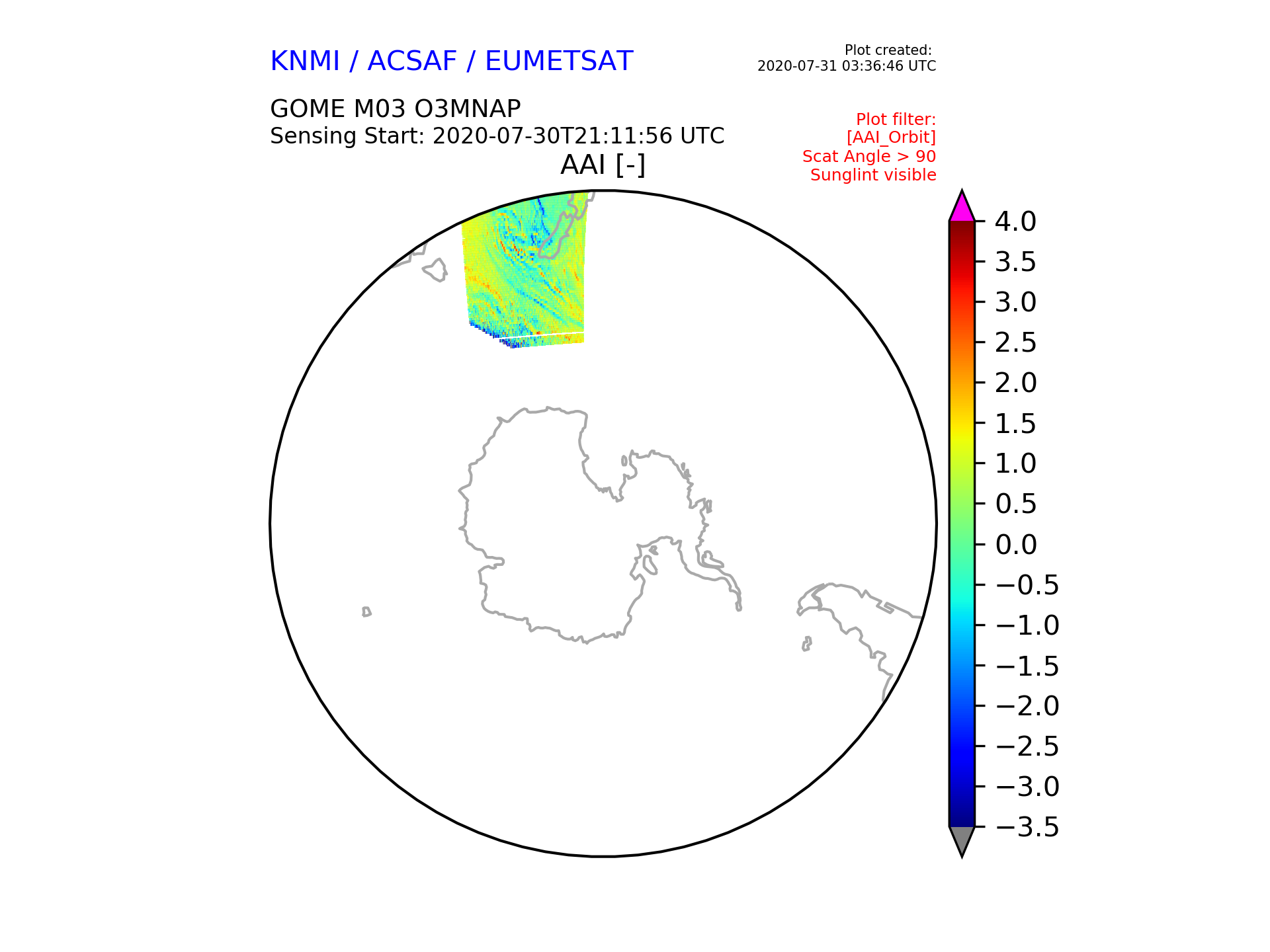 KNMI / ACSAF / EUMETSAT

Plot created:
2020-07-31 03:36:46 UTC

GOME M03 O3MNAP
Sensing Start: 2020-07-30T21:11:56 UTC

Plot filter:
[AAI_Orbit]
Scat Angle > 90
Sunglint visible

AAI [-]

4.0
3.5
3.0
2.5
2.0
1.5
1.0
0.5
0.0
−0.5
−1.0
−1.5
−2.0
−2.5
−3.0
−3.5